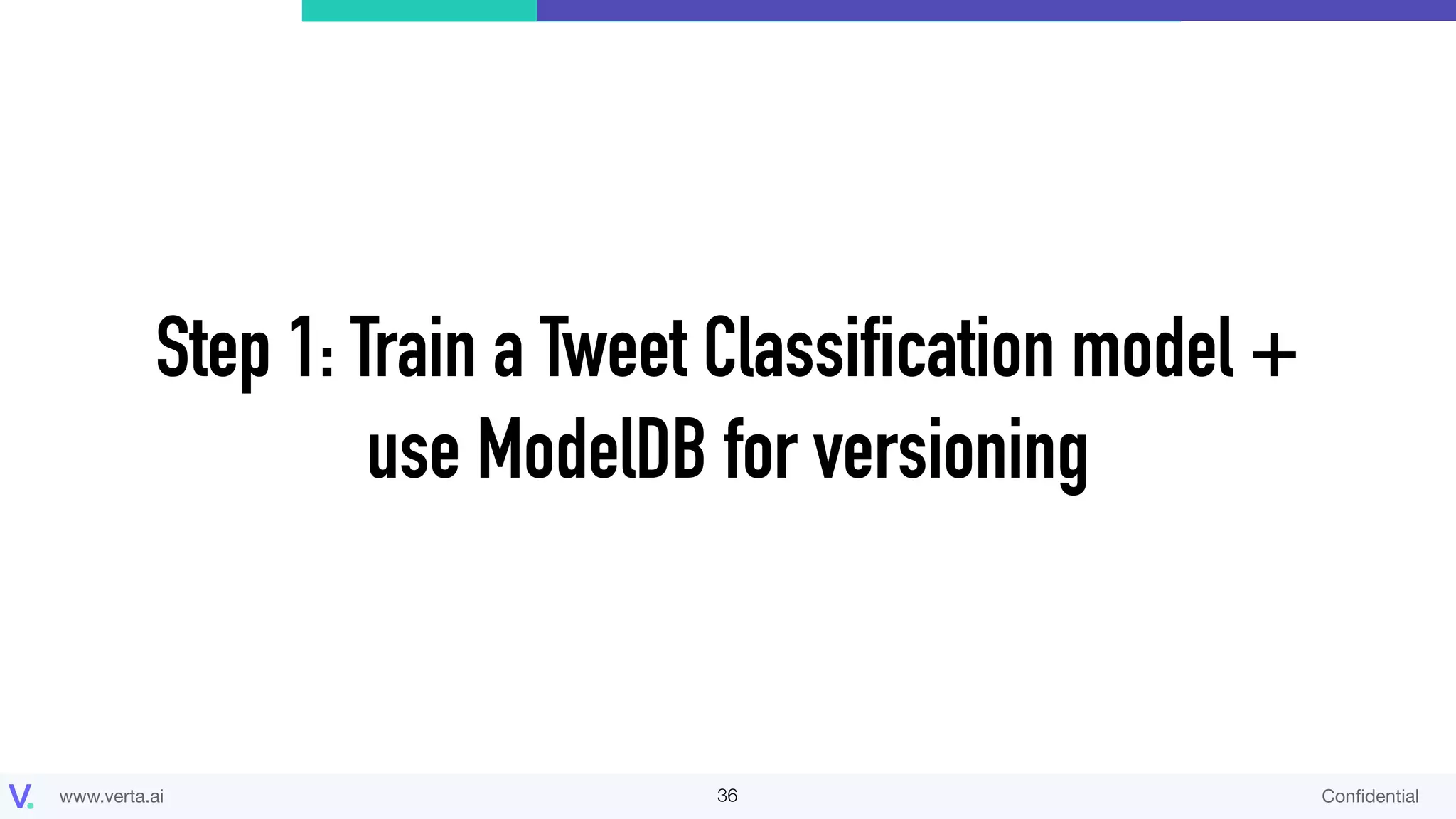 Step 1: Train a Tweet Classification model + use ModelDB for versioning

V. www.verta.ai 36 Confidential